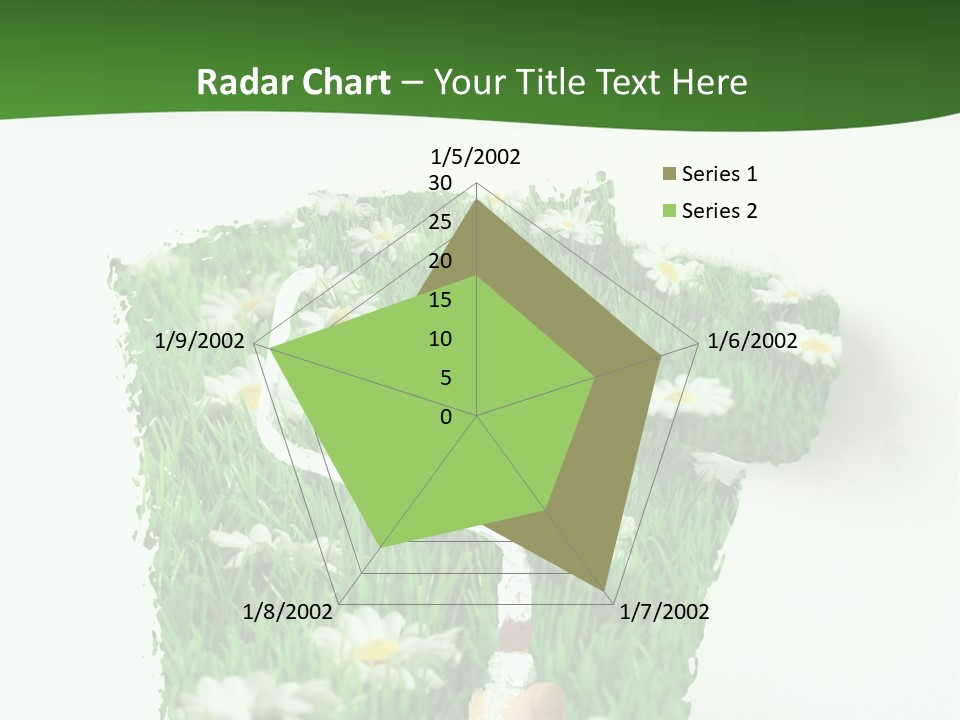 Radar Chart – Your Title Text Here

1/5/2002
30
25
20
15
10
5
0
1/6/2002
1/7/2002
1/8/2002
1/9/2002

Series 1
Series 2